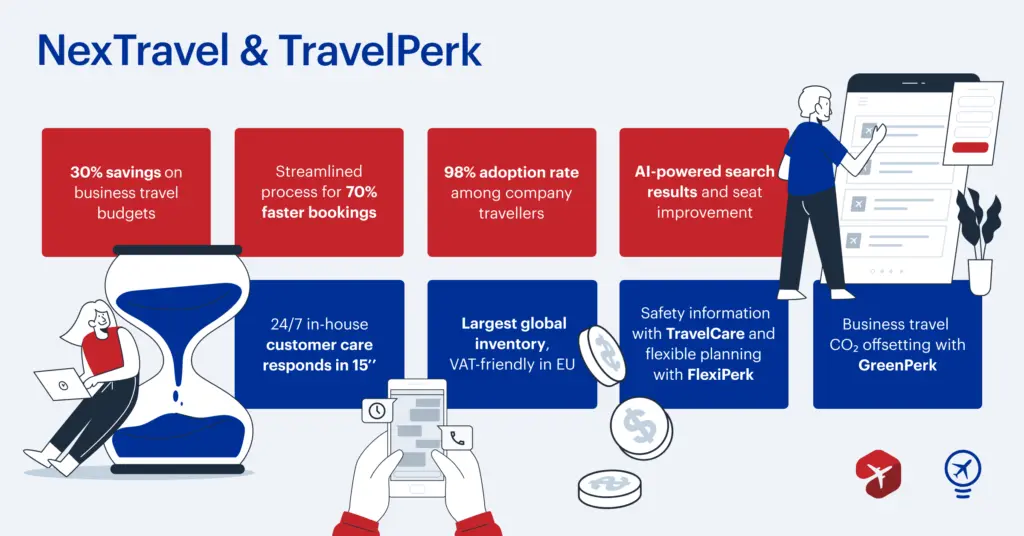 NexTravel & TravelPerk

30% savings on business travel budgets

Streamlined process for 70% faster bookings

98% adoption rate among company travellers

AI-powered search results and seat improvement

24/7 in-house customer care responds in 15''

Largest global inventory, VAT-friendly in EU

Safety information with TravelCare and flexible planning with FlexiPerk

Business travel $CO_2$ offsetting with GreenPerk